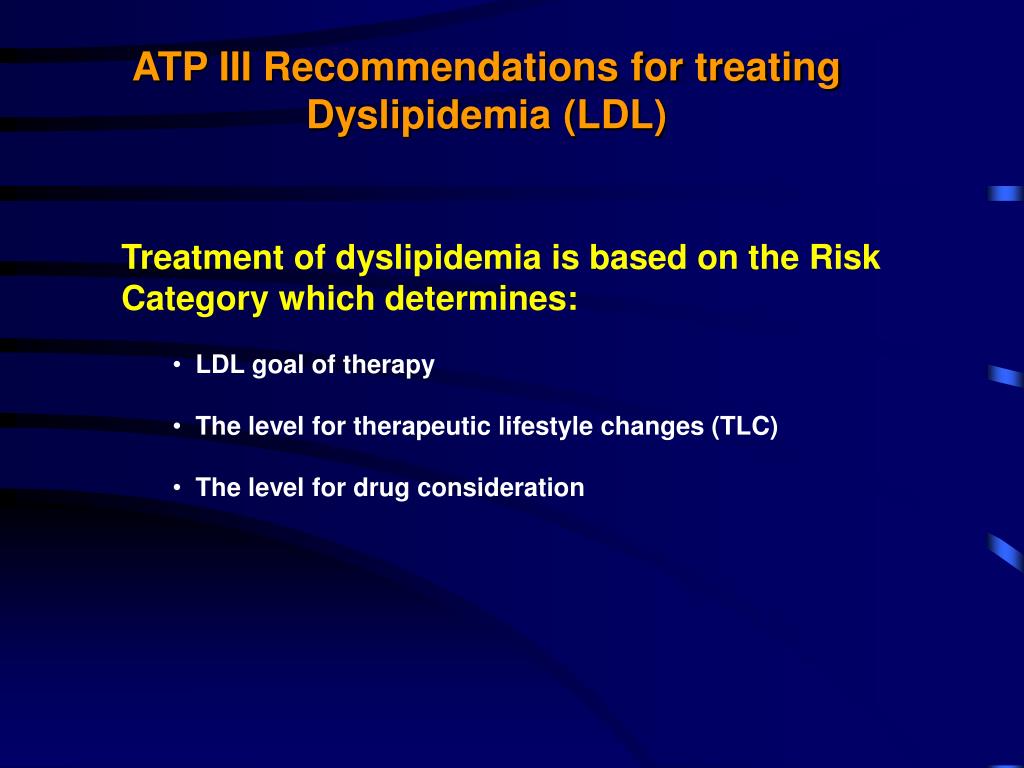 ATP III Recommendations for treating Dyslipidemia (LDL)

Treatment of dyslipidemia is based on the Risk Category which determines:

• LDL goal of therapy

• The level for therapeutic lifestyle changes (TLC)

• The level for drug consideration